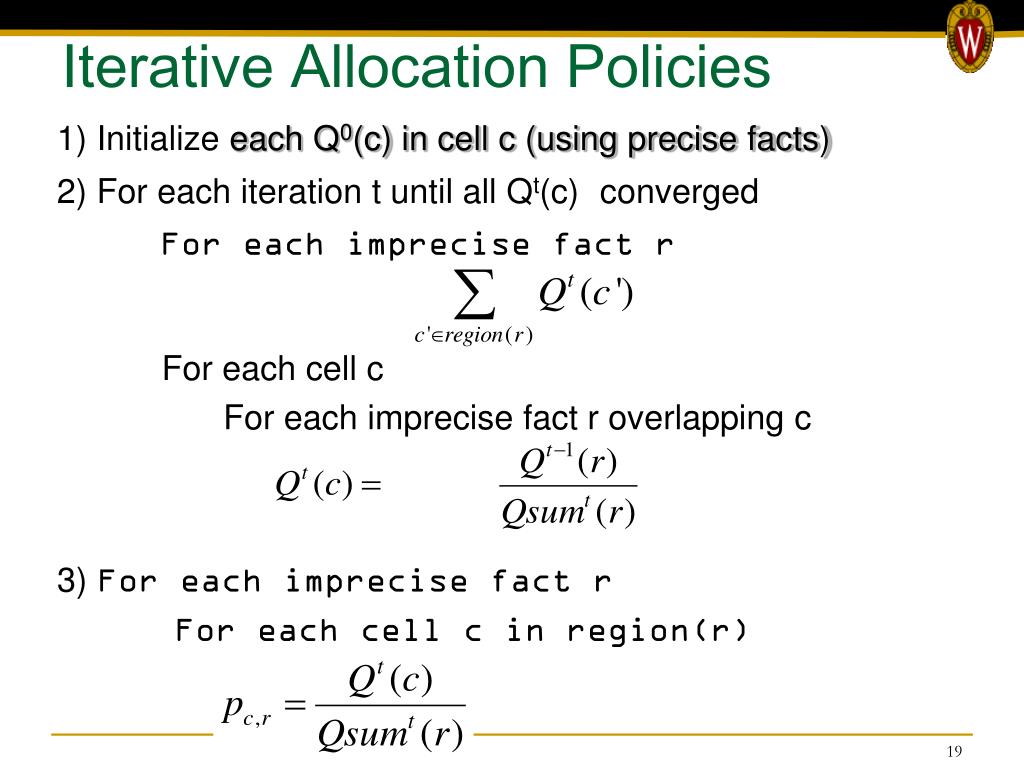 Iterative Allocation Policies

1) Initialize each $Q^0(c)$ in cell c (using precise facts)

2) For each iteration t until all $Q^t(c)$ converged

For each imprecise fact r

$\sum_{c' \in region(r)} Q^t(c')$

For each cell c

For each imprecise fact r overlapping c

$Q^t(c) = \frac{Q^{t-1}(r)}{Qsum^t(r)}$

3) For each imprecise fact r

For each cell c in region(r)

$p_{c,r} = \frac{Q^t(c)}{Qsum^t(r)}$

19